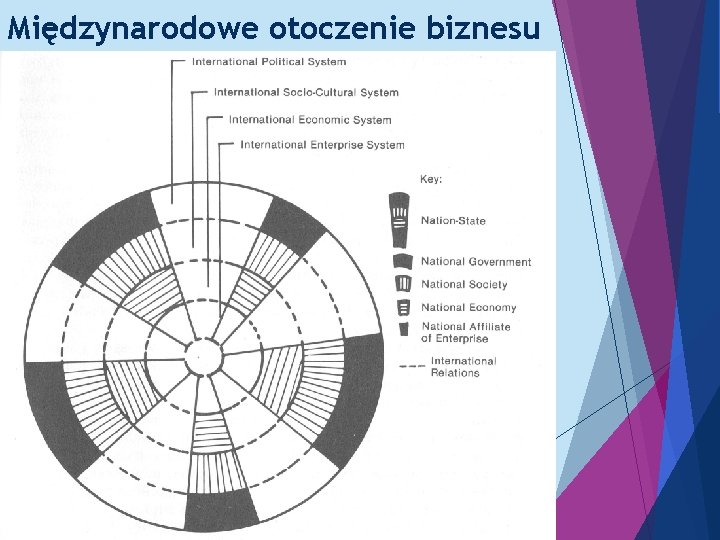 Międzynarodowe otoczenie biznesu

International Political System

International Socio-Cultural System

International Economic System

International Enterprise System

Key:

Nation-State

National Government

National Society

National Economy

National Affiliate of Enterprise

International Relations